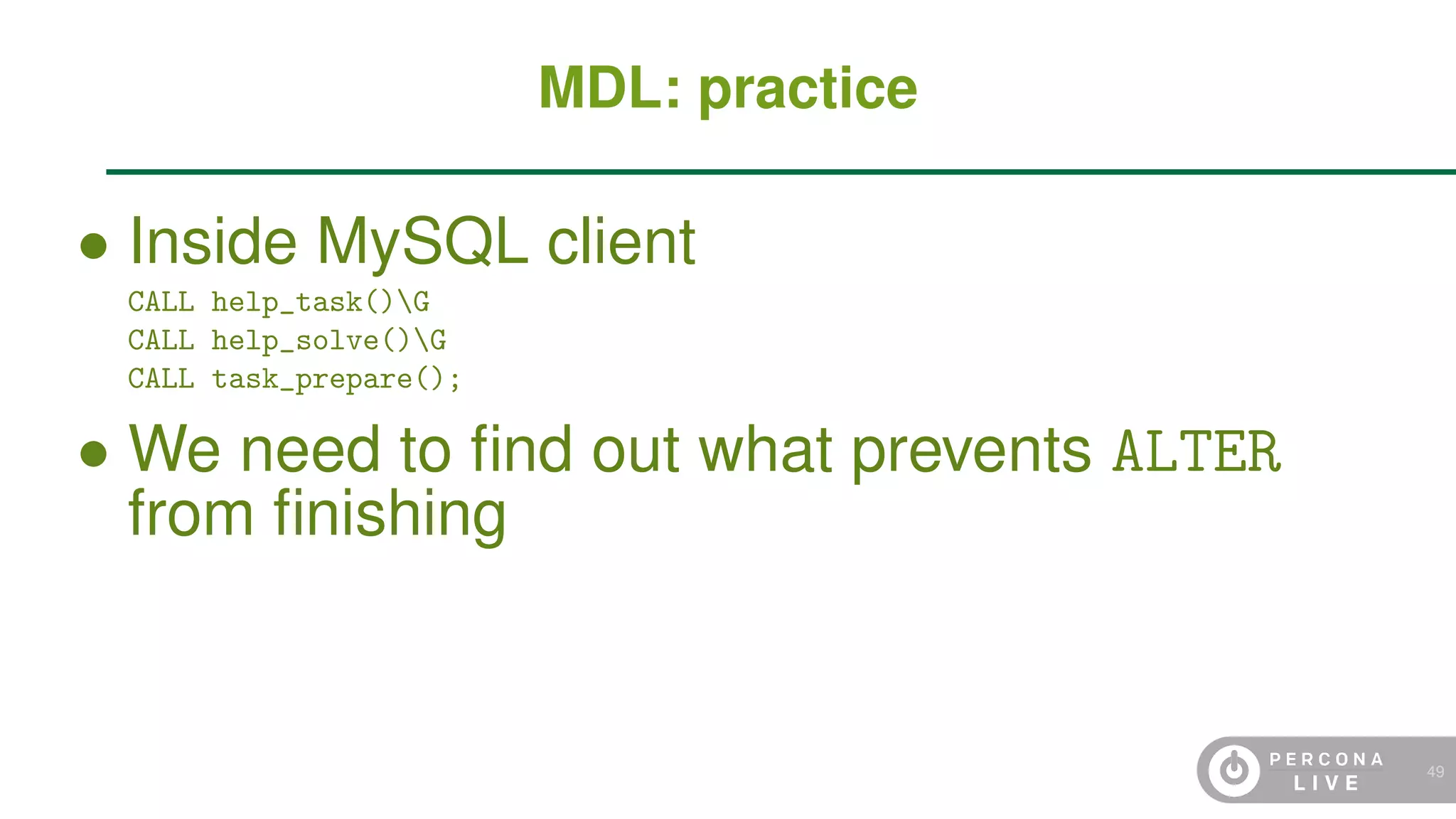 MDL: practice

• Inside MySQL client

CALL help_task()\G
CALL help_solve()\G
CALL task_prepare();

• We need to find out what prevents ALTER from finishing

PERCONA LIVE

49